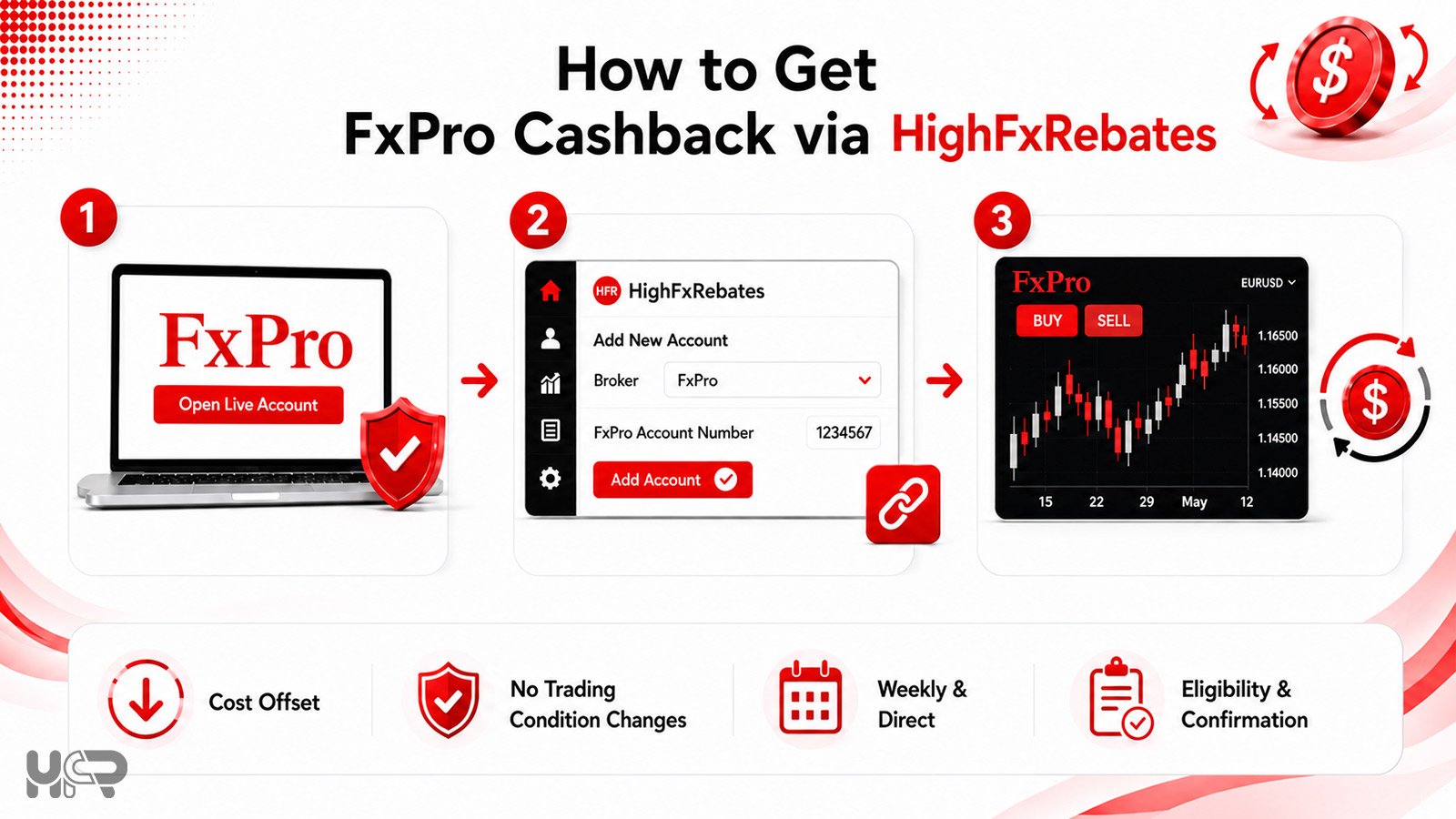 How to Get
FxPro Cashback via HighFxRebates

$

1

FxPro
Open Live Account

2

HFR HighFxRebates
Add New Account
Broker FxPro
FxPro Account Number 1234567
Add Account

3

FxPro EURUSD
BUY SELL
1.16500
1.16000
1.15500
1.14500
1.14000
15 22 29 May 12

$

Cost Offset

No Trading Condition Changes

Weekly & Direct

Eligibility & Confirmation

HFR